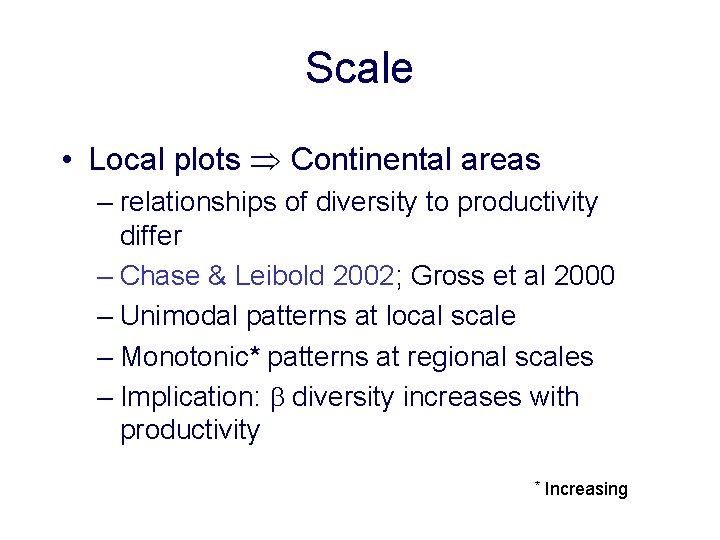 Scale

• Local plots $\Rightarrow$ Continental areas
– relationships of diversity to productivity differ
– Chase & Leibold 2002; Gross et al 2000
– Unimodal patterns at local scale
– Monotonic* patterns at regional scales
– Implication: $\beta$ diversity increases with productivity

* Increasing